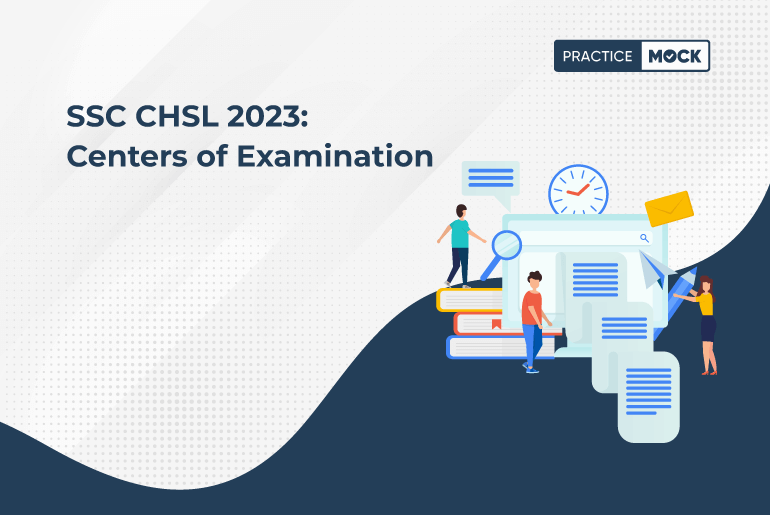 PRACTICE MOCK

SSC CHSL 2023:
Centers of Examination